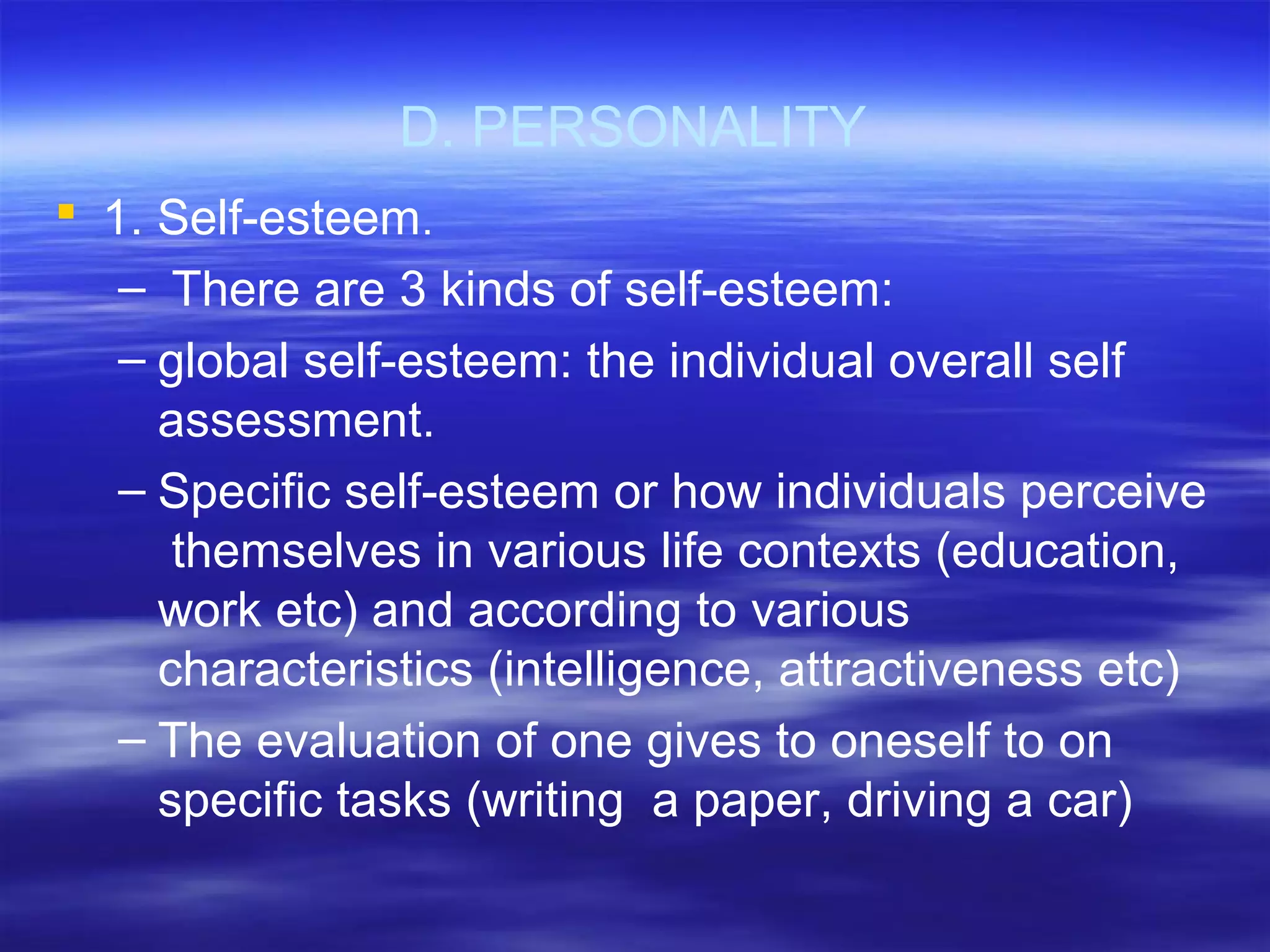 D. PERSONALITY

1. Self-esteem.

– There are 3 kinds of self-esteem:

– global self-esteem: the individual overall self assessment.

– Specific self-esteem or how individuals perceive themselves in various life contexts (education, work etc) and according to various characteristics (intelligence, attractiveness etc)

– The evaluation of one gives to oneself to on specific tasks (writing a paper, driving a car)